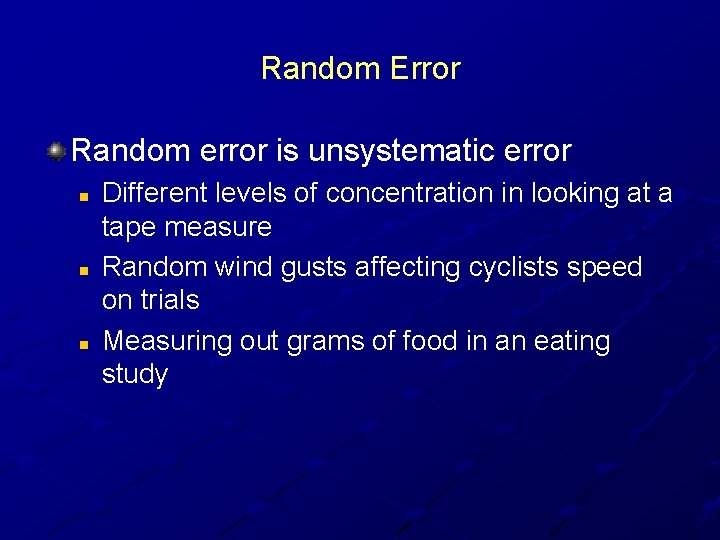 Random Error

Random error is unsystematic error

Different levels of concentration in looking at a tape measure

Random wind gusts affecting cyclists speed on trials

Measuring out grams of food in an eating study